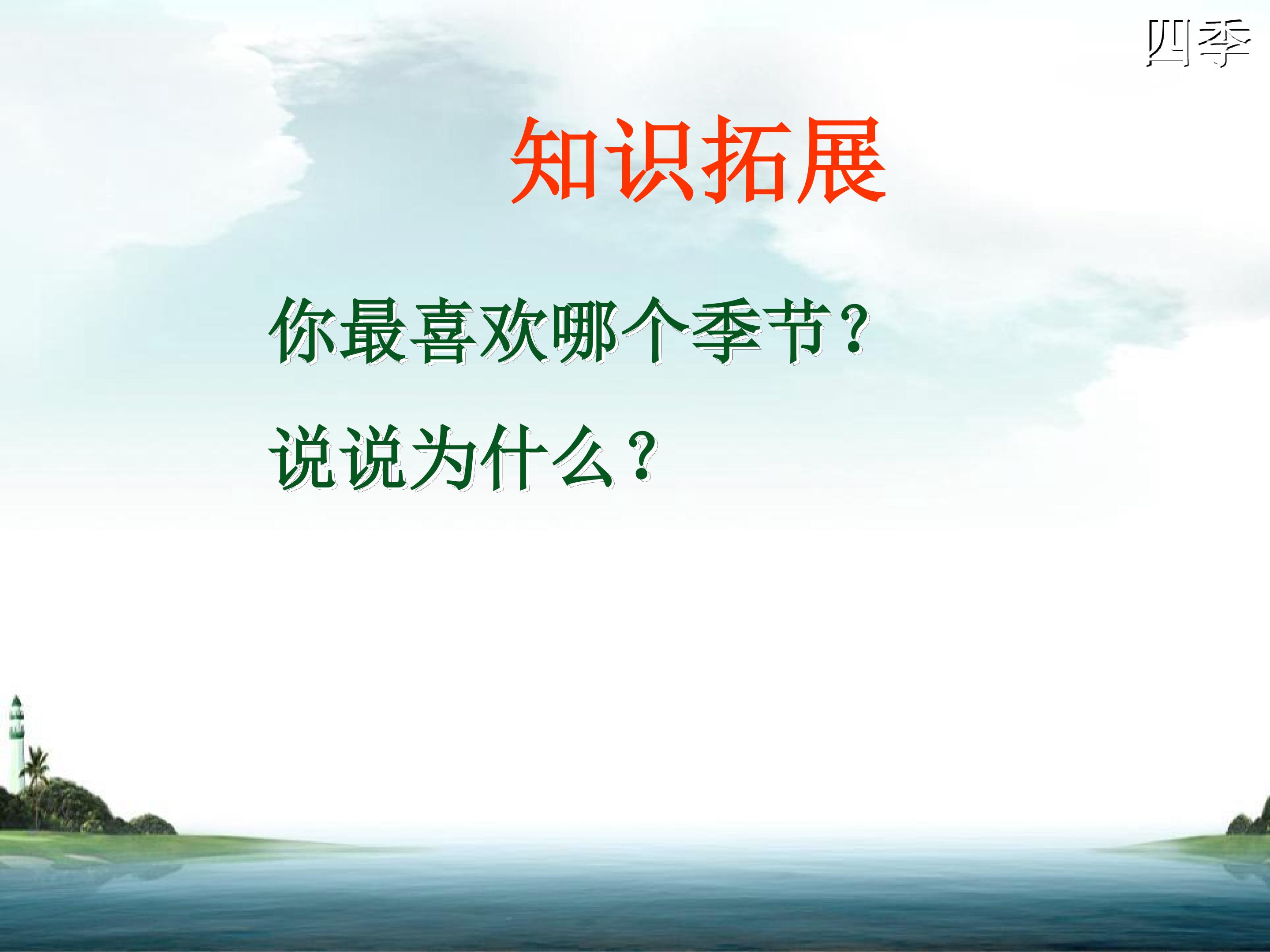 四季

知识拓展

你最喜欢哪个季节？

说说为什么？